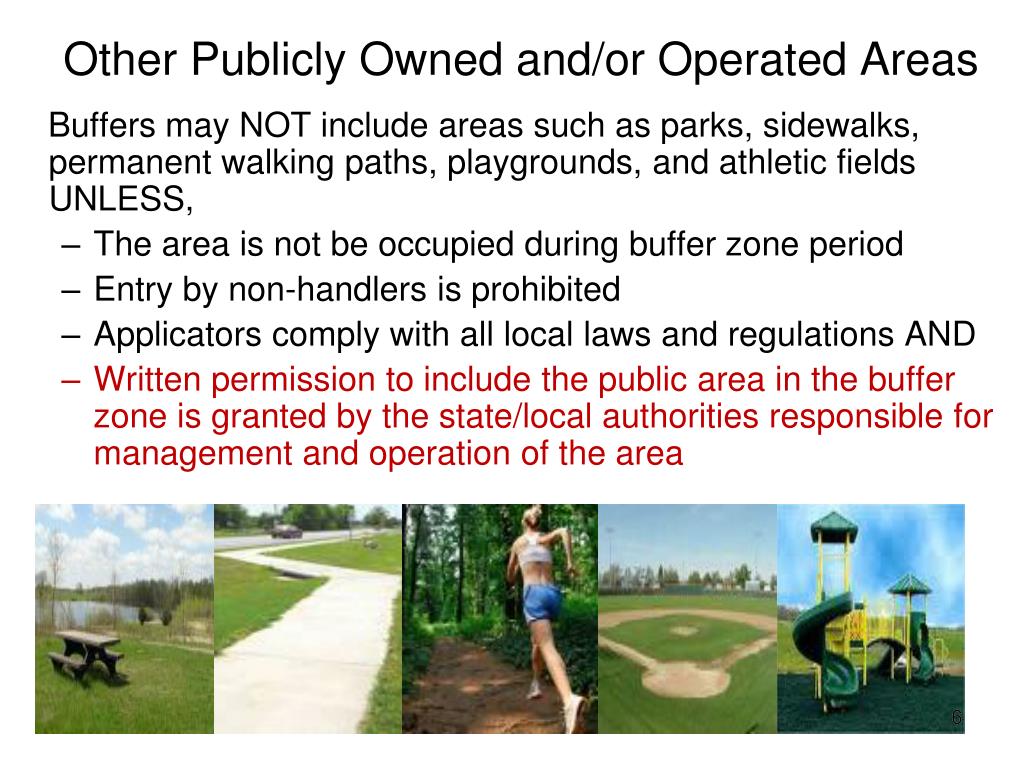 Other Publicly Owned and/or Operated Areas

Buffers may NOT include areas such as parks, sidewalks, permanent walking paths, playgrounds, and athletic fields UNLESS,

– The area is not be occupied during buffer zone period
– Entry by non-handlers is prohibited
– Applicators comply with all local laws and regulations AND
– Written permission to include the public area in the buffer zone is granted by the state/local authorities responsible for management and operation of the area

6